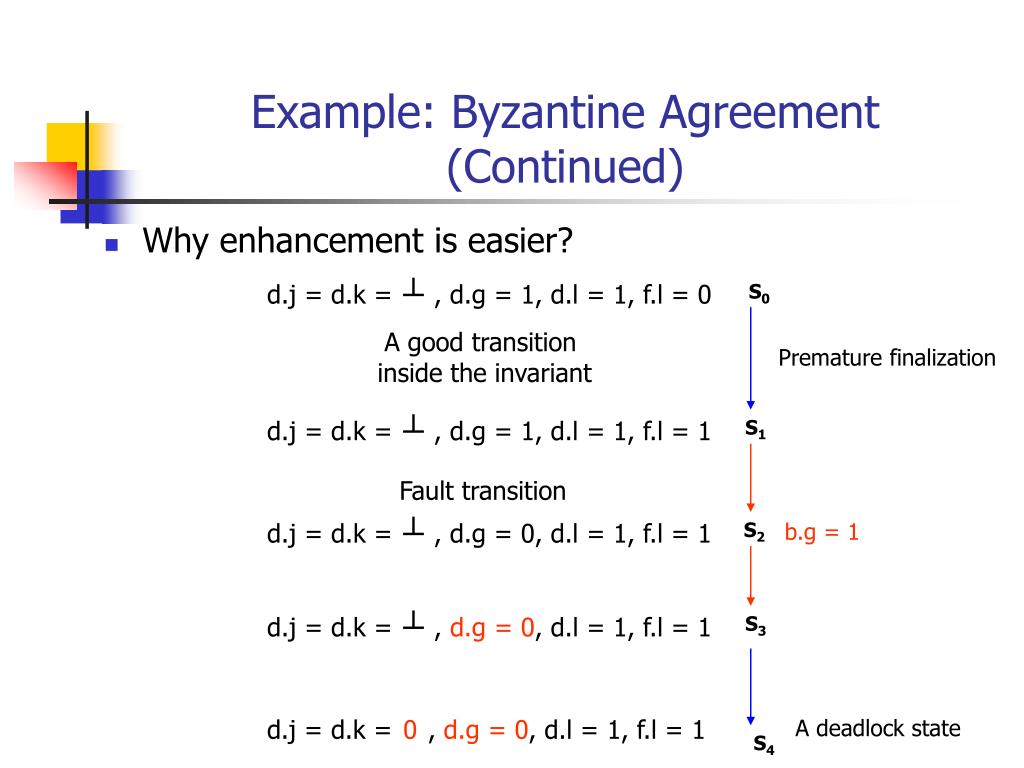 Example: Byzantine Agreement (Continued)

Why enhancement is easier?

d.j = d.k = $\perp$ , d.g = 1, d.l = 1, f.l = 0 $s_0$

A good transition inside the invariant

Premature finalization

d.j = d.k = $\perp$ , d.g = 1, d.l = 1, f.l = 1 $s_1$

Fault transition

d.j = d.k = $\perp$ , d.g = 0, d.l = 1, f.l = 1 $s_2$ b.g = 1

d.j = d.k = $\perp$ , d.g = 0, d.l = 1, f.l = 1 $s_3$

d.j = d.k = 0 , d.g = 0, d.l = 1, f.l = 1 $s_4$ A deadlock state